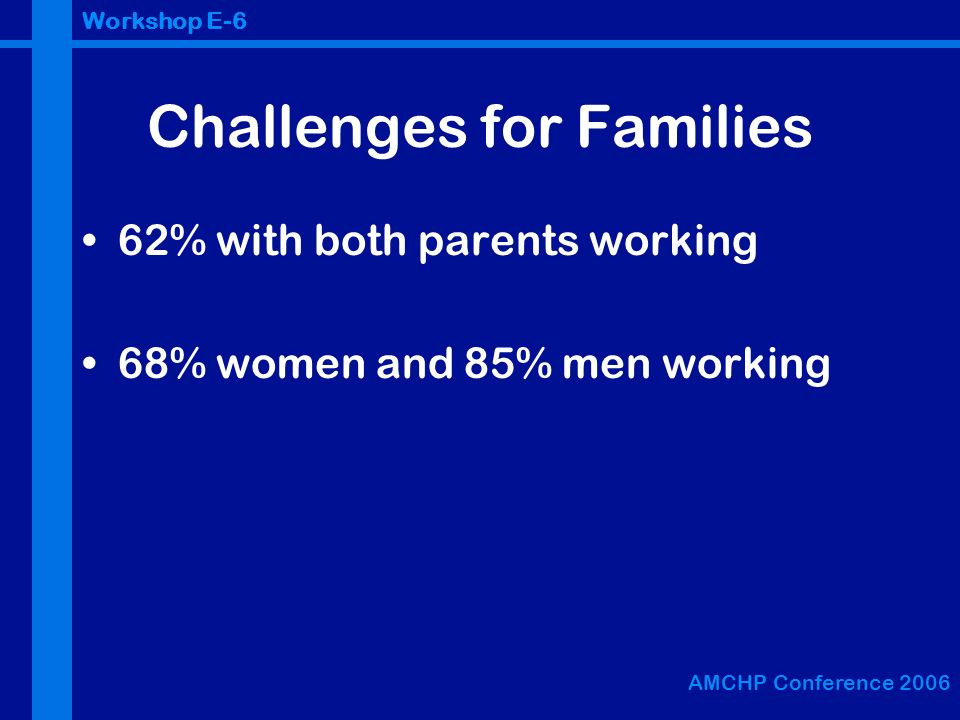 Workshop E-6

Challenges for Families

• 62% with both parents working

• 68% women and 85% men working

AMCHP Conference 2006